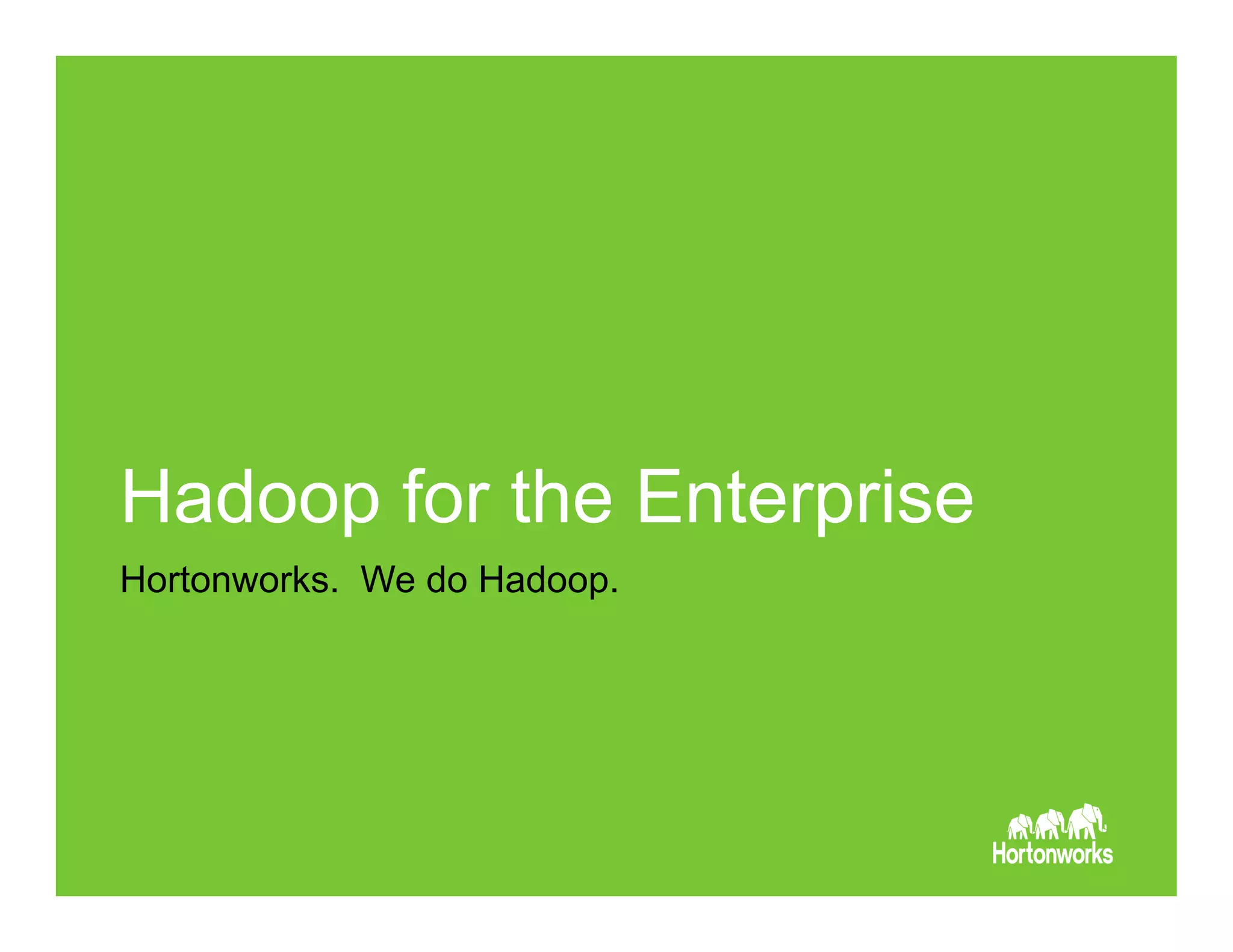 Hadoop for the Enterprise

Hortonworks. We do Hadoop.

Hortonworks